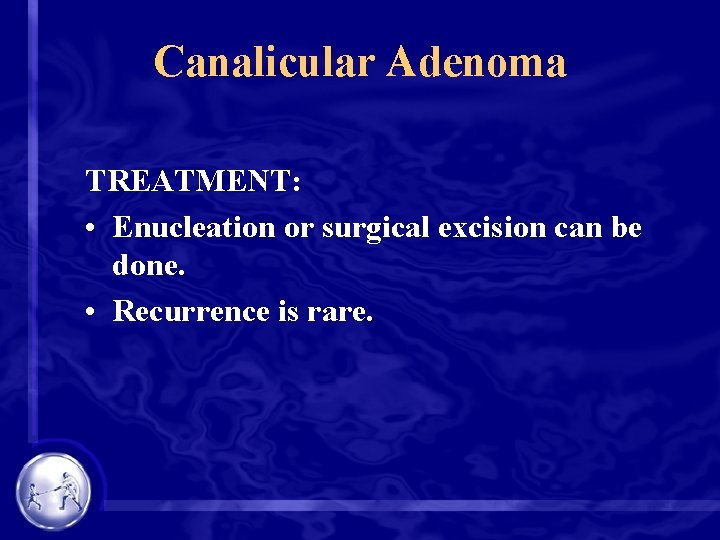 Canalicular Adenoma

TREATMENT:
• Enucleation or surgical excision can be done.
• Recurrence is rare.